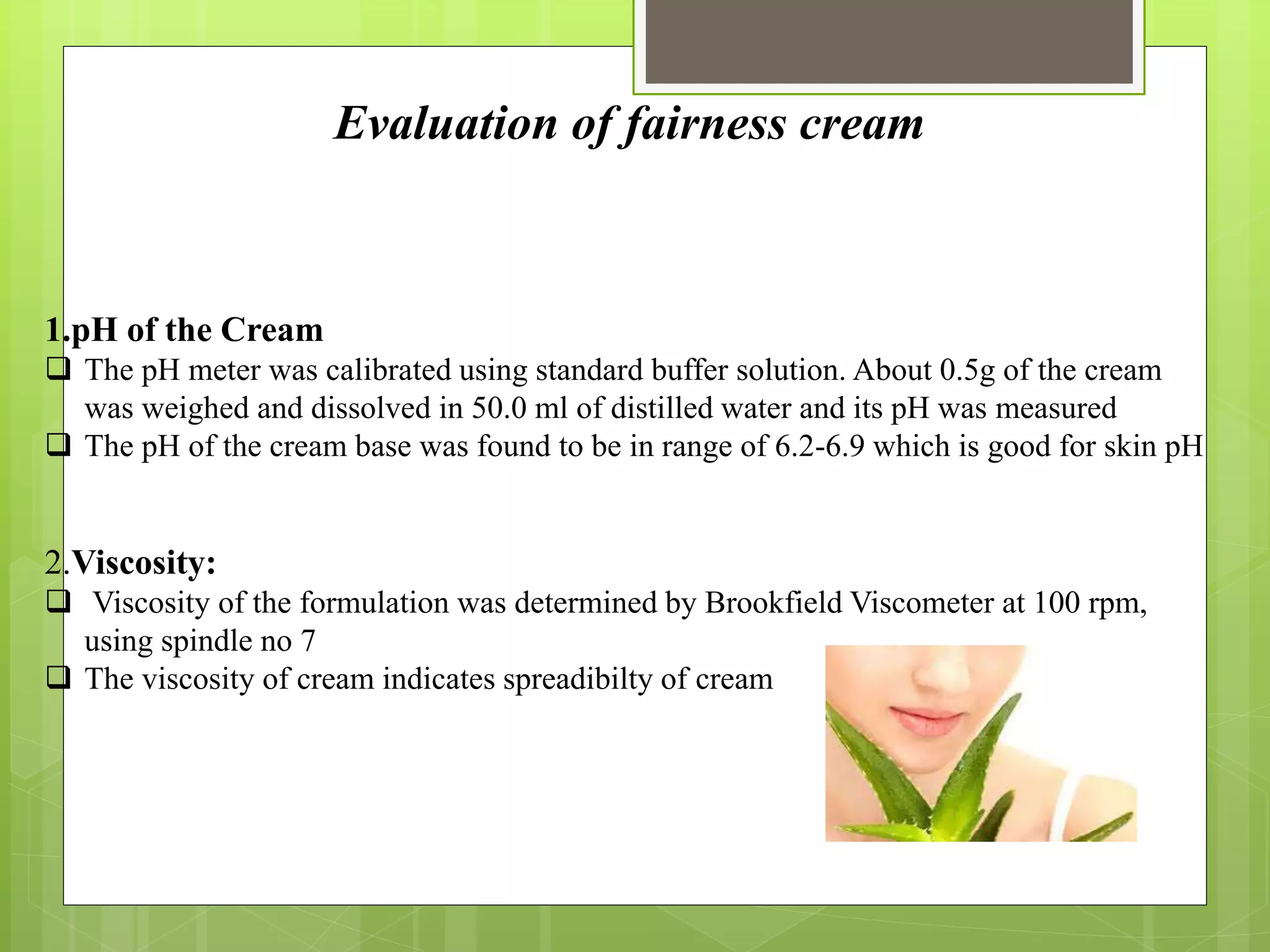 Evaluation of fairness cream

1.pH of the Cream
❑ The pH meter was calibrated using standard buffer solution. About 0.5g of the cream was weighed and dissolved in 50.0 ml of distilled water and its pH was measured
❑ The pH of the cream base was found to be in range of 6.2-6.9 which is good for skin pH

2.Viscosity:
❑ Viscosity of the formulation was determined by Brookfield Viscometer at 100 rpm, using spindle no 7
❑ The viscosity of cream indicates spreadibilty of cream